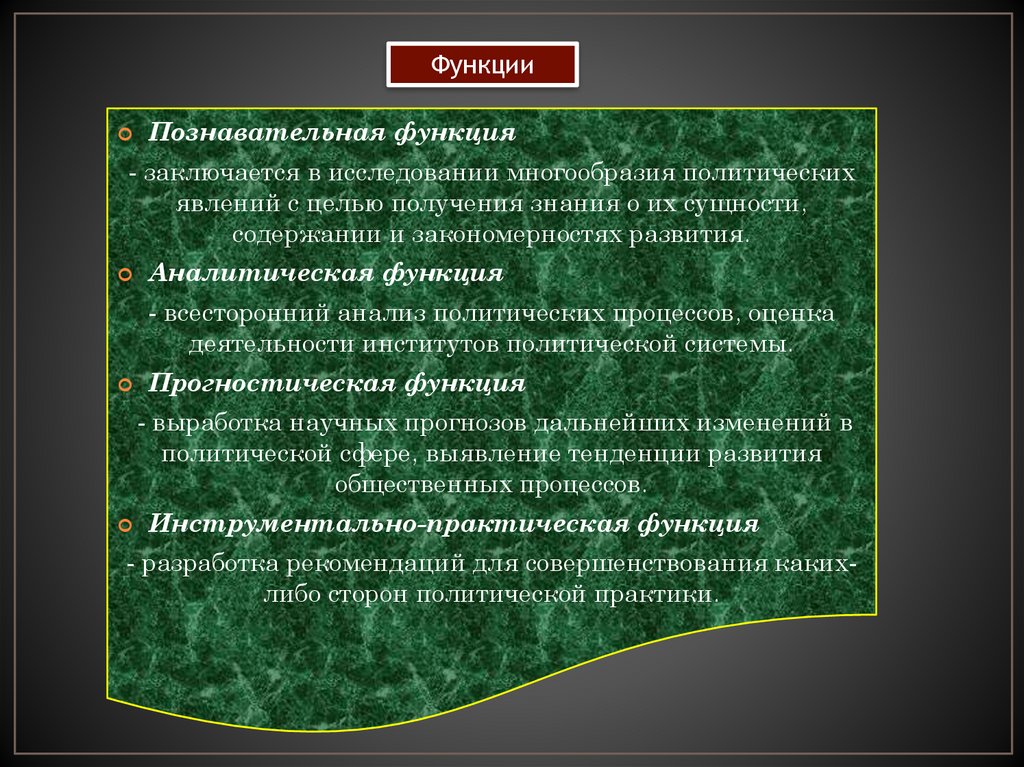 Функции

Познавательная функция

- заключается в исследовании многообразия политических явлений с целью получения знания о их сущности, содержании и закономерностях развития.

Аналитическая функция

- всесторонний анализ политических процессов, оценка деятельности институтов политической системы.

Прогностическая функция

- выработка научных прогнозов дальнейших изменений в политической сфере, выявление тенденции развития общественных процессов.

Инструментально-практическая функция

- разработка рекомендаций для совершенствования каких-либо сторон политической практики.